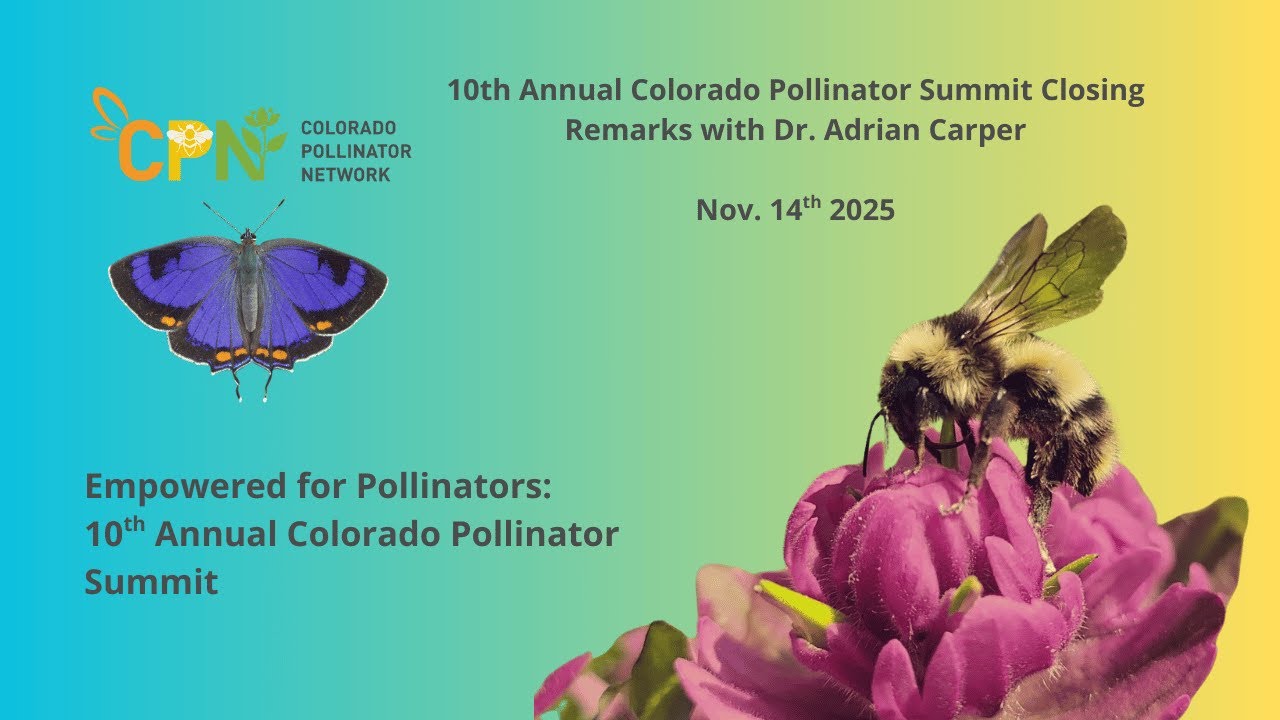 CPN COLORADO POLLINATOR NETWORK

10th Annual Colorado Pollinator Summit Closing Remarks with Dr. Adrian Carper

Nov. 14$^{th}$ 2025

Empowered for Pollinators: 10$^{th}$ Annual Colorado Pollinator Summit